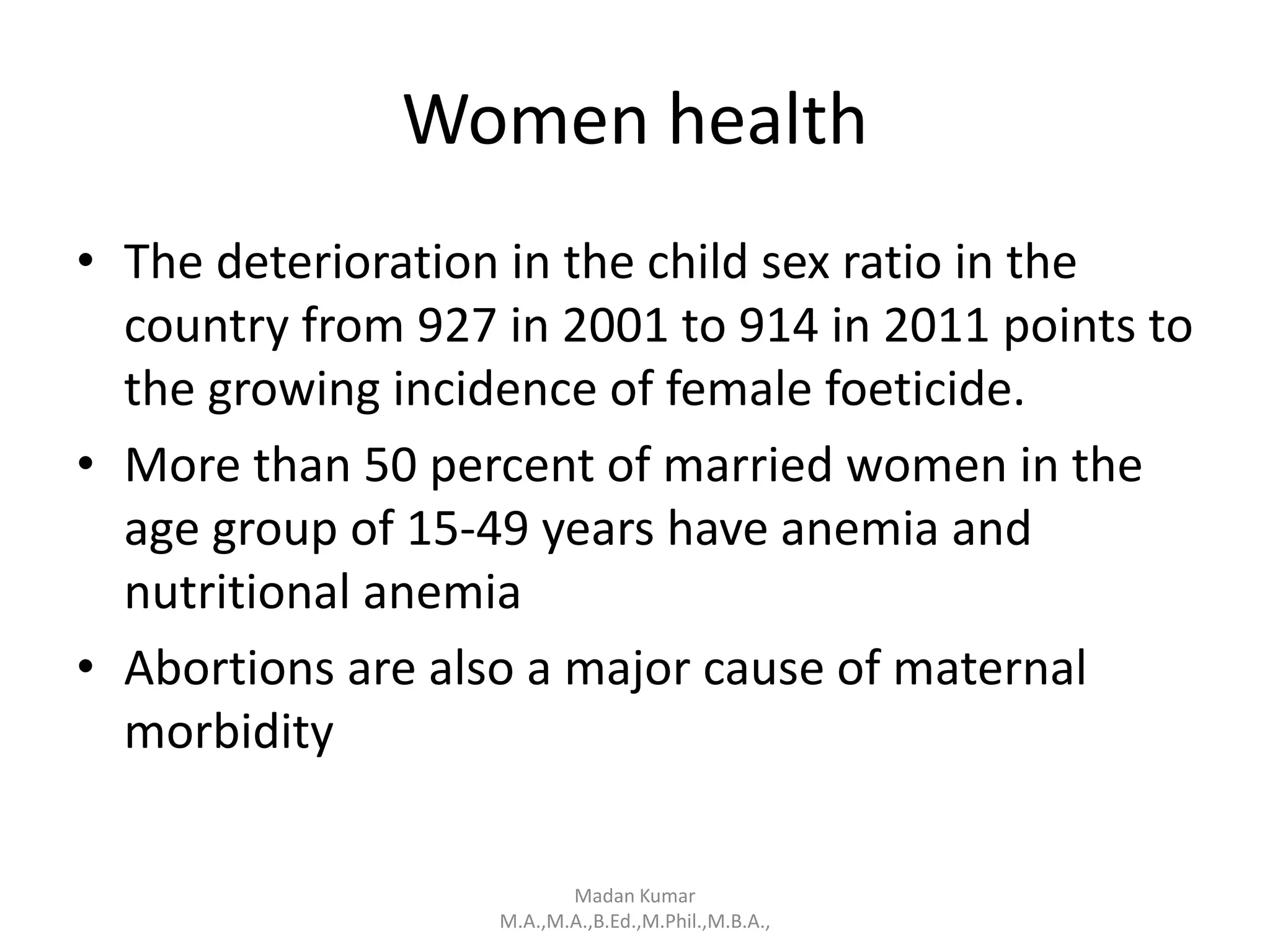 Women health

• The deterioration in the child sex ratio in the country from 927 in 2001 to 914 in 2011 points to the growing incidence of female foeticide.
• More than 50 percent of married women in the age group of 15-49 years have anemia and nutritional anemia
• Abortions are also a major cause of maternal morbidity

Madan Kumar
M.A.,M.A.,B.Ed.,M.Phil.,M.B.A.,